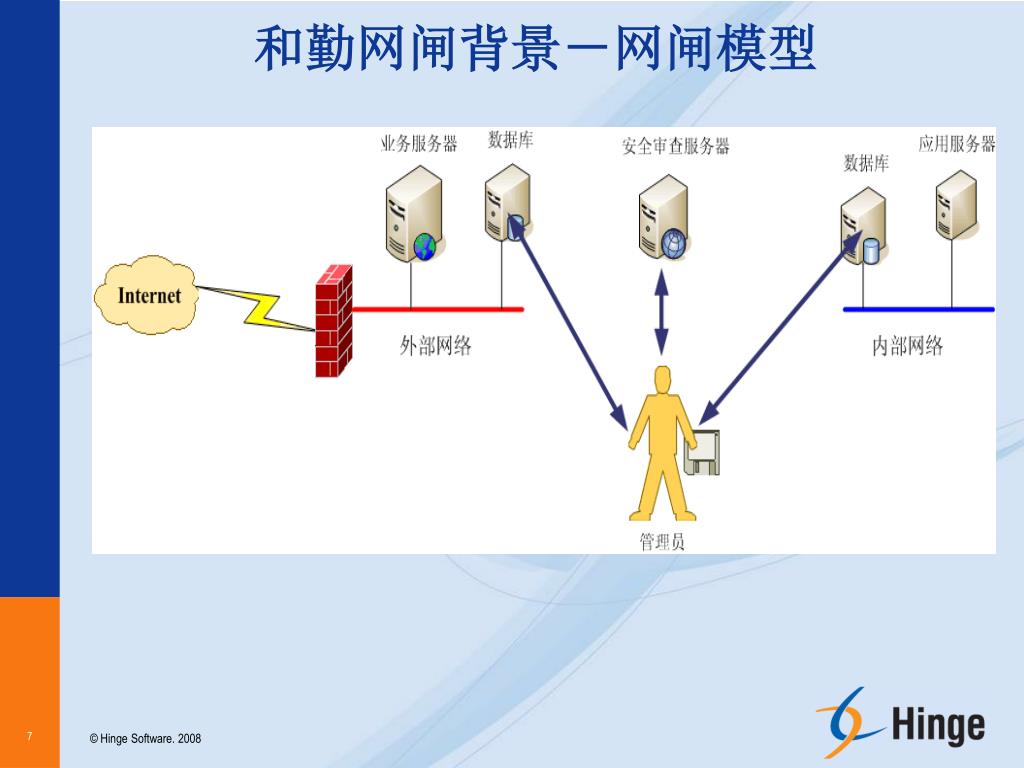 和勤网闸背景－网闸模型

业务服务器

数据库

安全审查服务器

数据库

应用服务器

Internet

外部网络

内部网络

管理员

7

© Hinge Software. 2008

Hinge